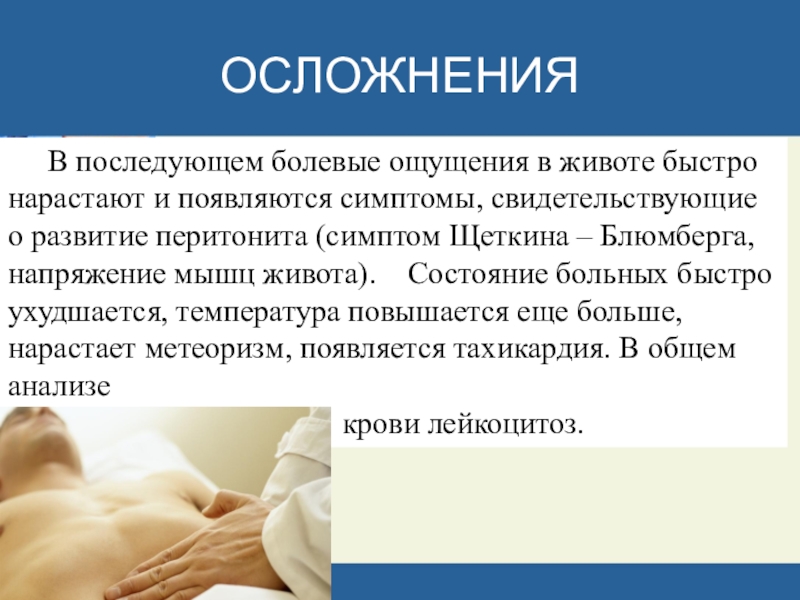 ОСЛОЖНЕНИЯ

В последующем болевые ощущения в животе быстро нарастают и появляются симптомы, свидетельствующие о развитие перитонита (симптом Щеткина – Блюмберга, напряжение мышц живота). Состояние больных быстро ухудшается, температура повышается еще больше, нарастает метеоризм, появляется тахикардия. В общем анализе крови лейкоцитоз.